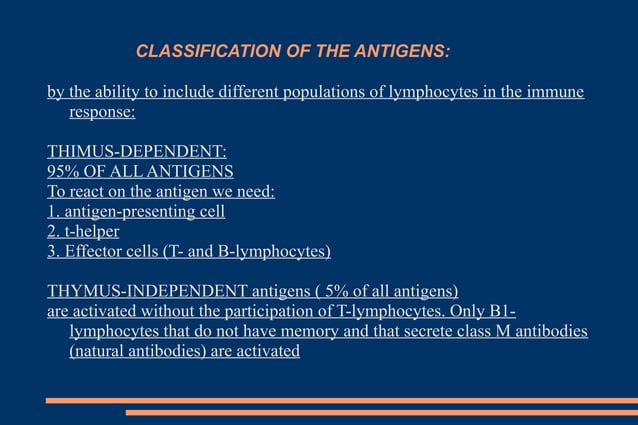 CLASSIFICATION OF THE ANTIGENS:

by the ability to include different populations of lymphocytes in the immune response:

THIMUS-DEPENDENT:
95% OF ALL ANTIGENS
To react on the antigen we need:
1. antigen-presenting cell
2. t-helper
3. Effector cells (T- and B-lymphocytes)

THYMUS-INDEPENDENT antigens ( 5% of all antigens)
are activated without the participation of T-lymphocytes. Only B1-lymphocytes that do not have memory and that secrete class M antibodies (natural antibodies) are activated